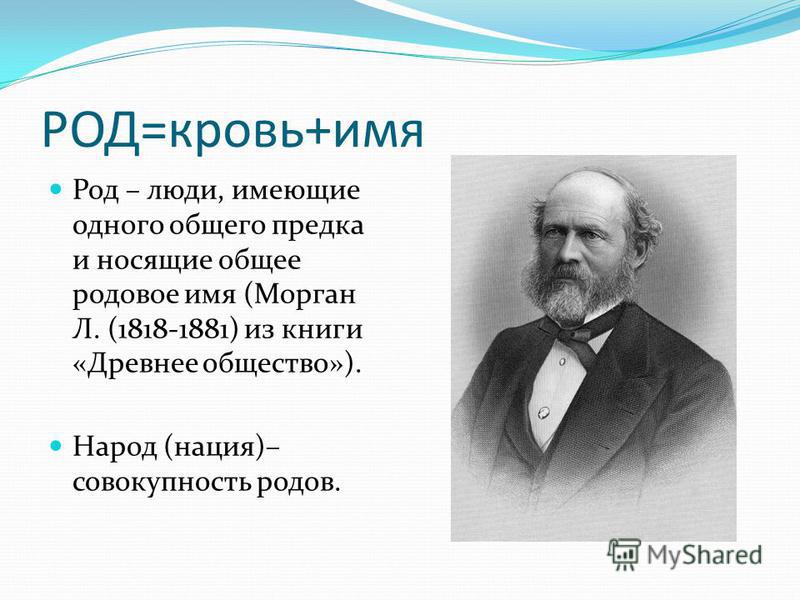 РОД=кровь+имя

Род – люди, имеющие одного общего предка и носящие общее родовое имя (Морган Л. (1818-1881) из книги «Древнее общество»).

Народ (нация)– совокупность родов.

MyShared